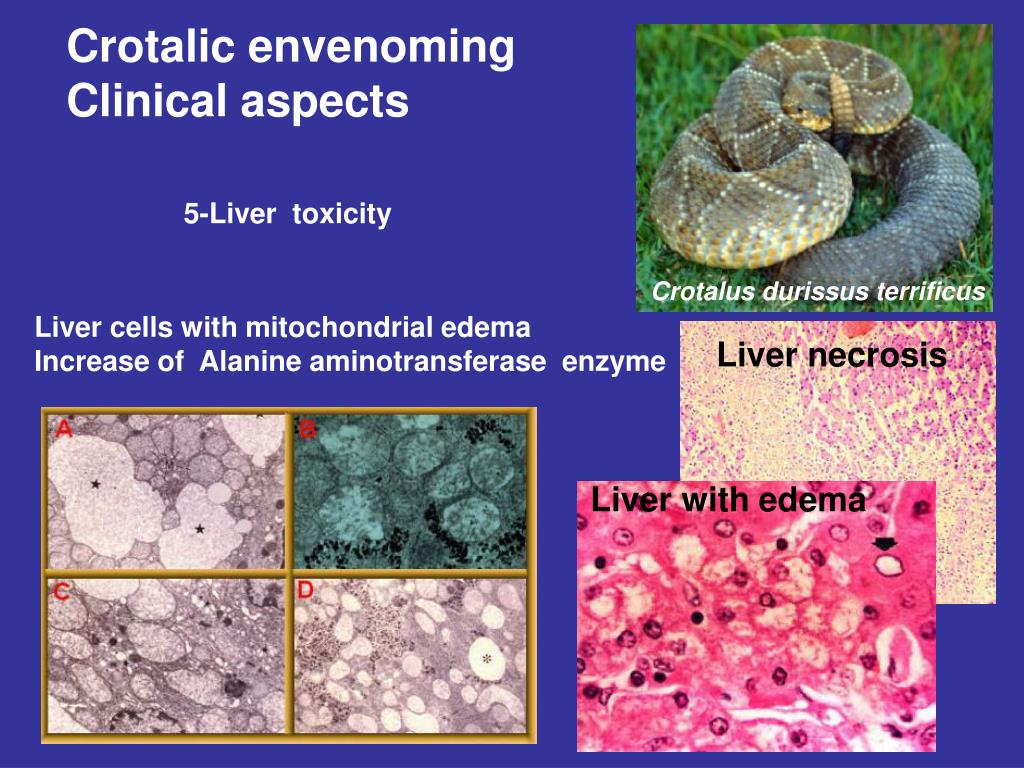 Crotalic envenoming
Clinical aspects

5-Liver toxicity

Crotalus durissus terrificus

Liver cells with mitochondrial edema
Increase of Alanine aminotransferase enzyme

Liver necrosis

A B
C D

Liver with edema